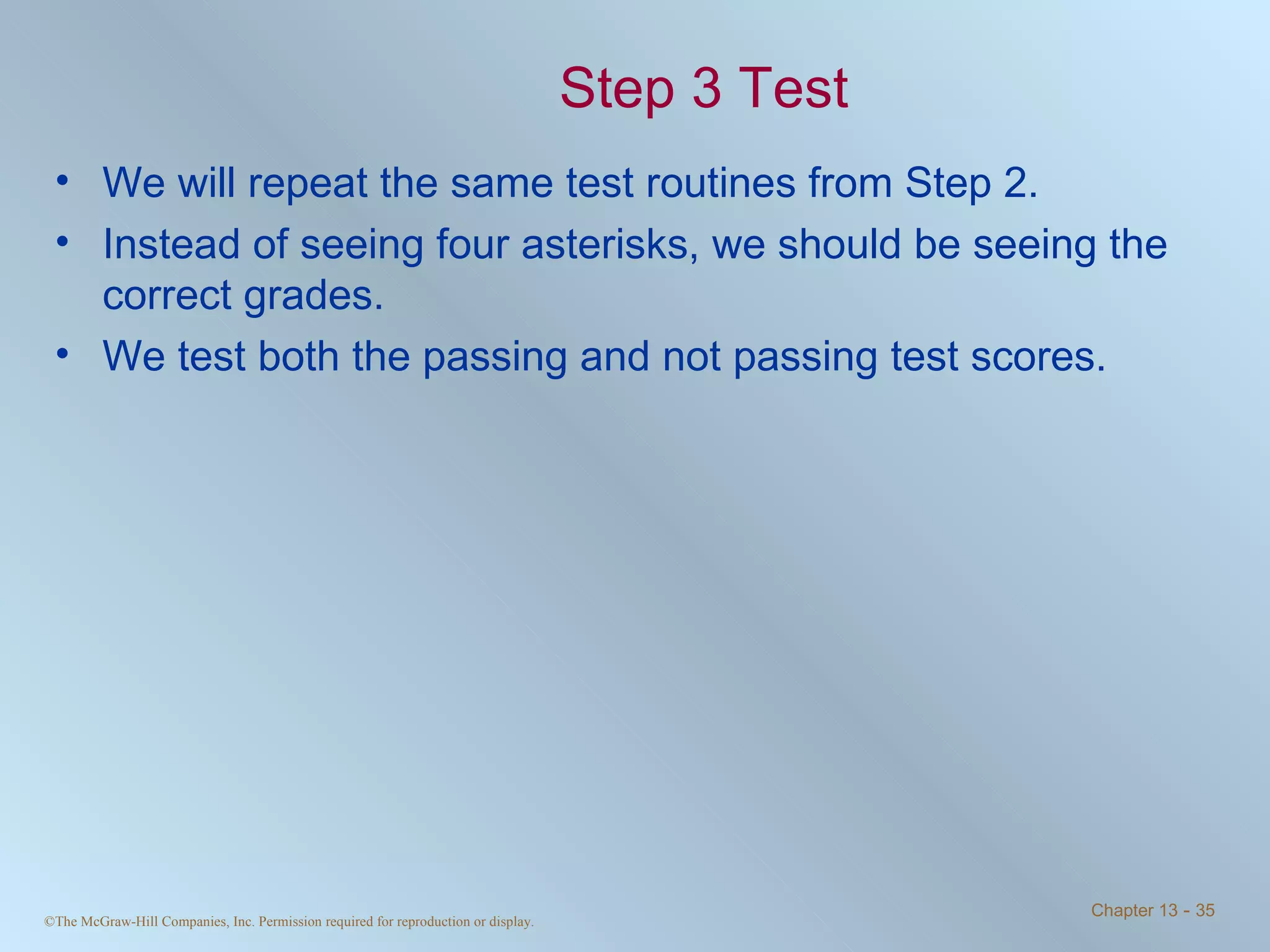 Step 3 Test

• We will repeat the same test routines from Step 2.
• Instead of seeing four asterisks, we should be seeing the correct grades.
• We test both the passing and not passing test scores.

©The McGraw-Hill Companies, Inc. Permission required for reproduction or display.

Chapter 13 - 35